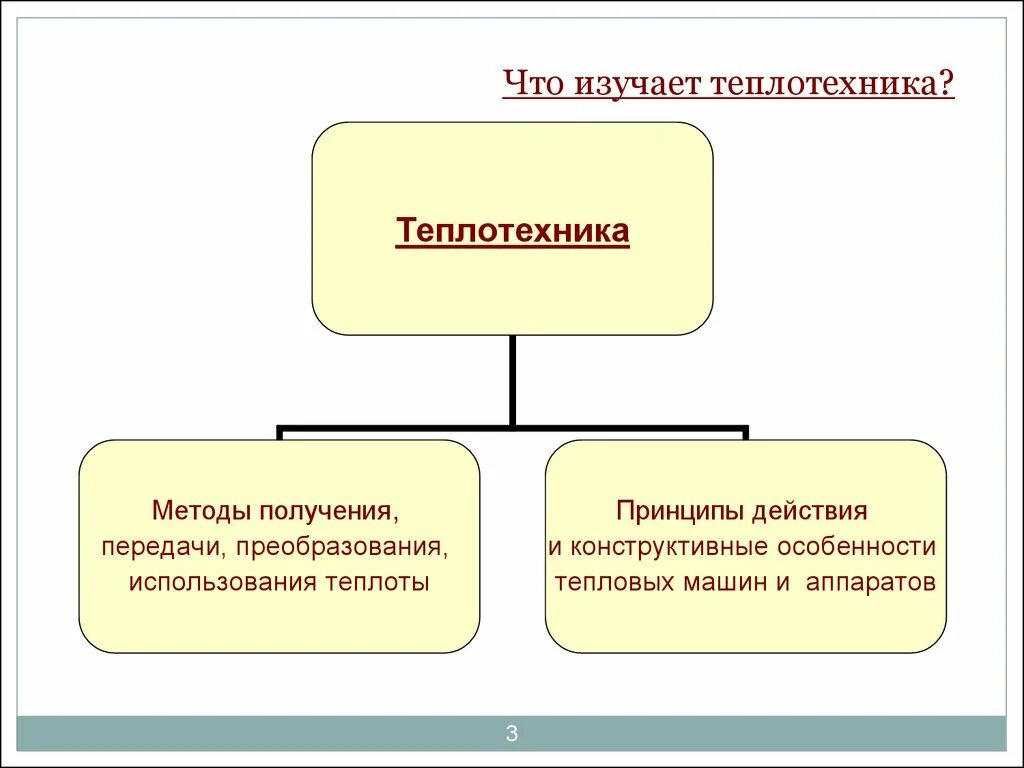 Что изучает теплотехника?

Теплотехника

Методы получения, передачи, преобразования, использования теплоты

Принципы действия и конструктивные особенности тепловых машин и аппаратов

3